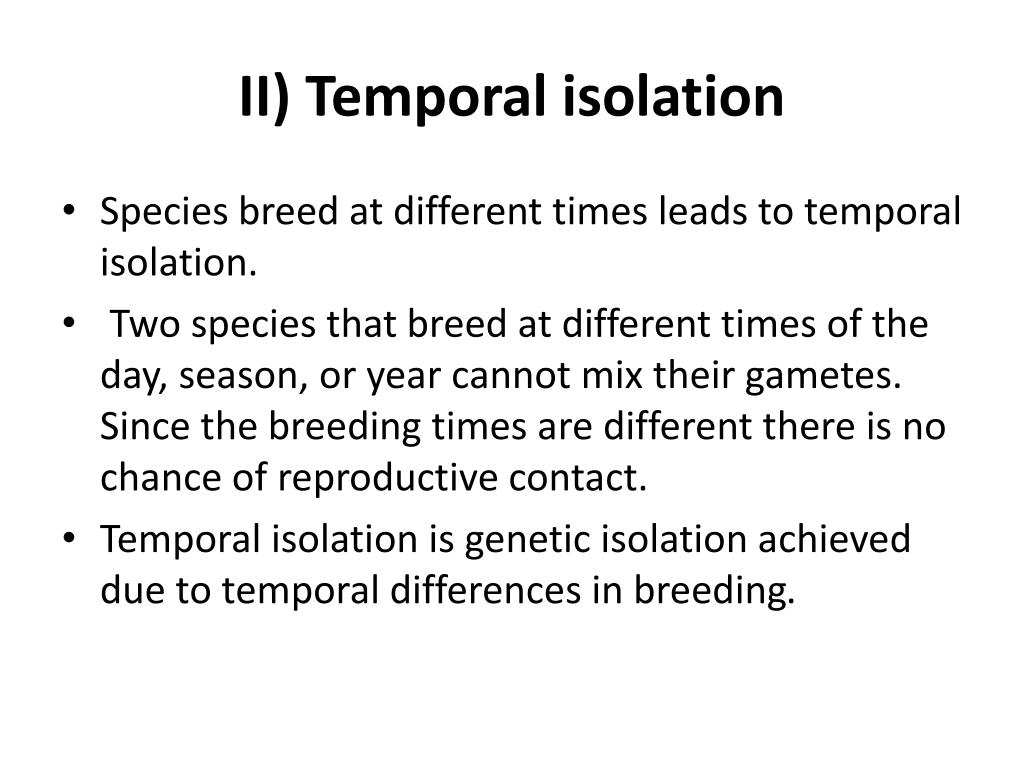 II) Temporal isolation

• Species breed at different times leads to temporal isolation.
• Two species that breed at different times of the day, season, or year cannot mix their gametes. Since the breeding times are different there is no chance of reproductive contact.
• Temporal isolation is genetic isolation achieved due to temporal differences in breeding.